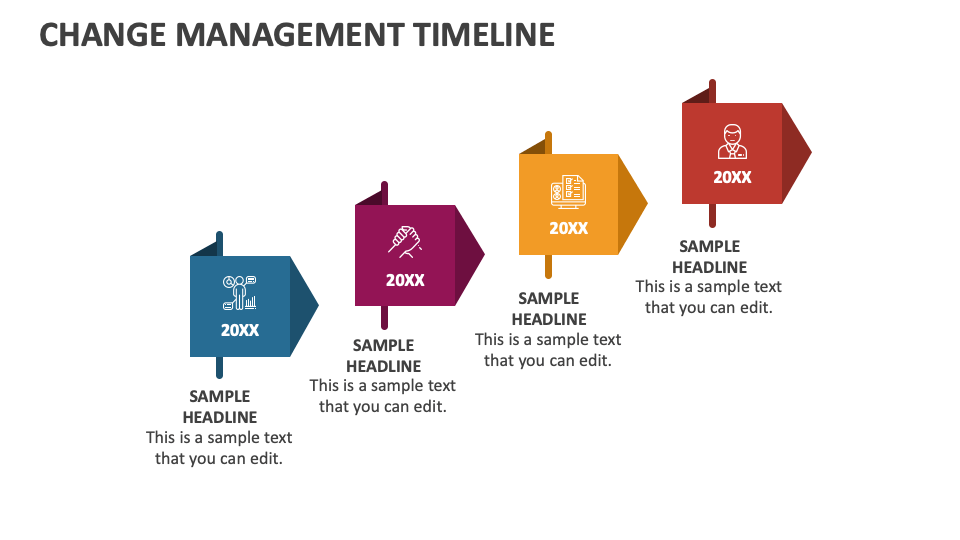 CHANGE MANAGEMENT TIMELINE

20XX

SAMPLE HEADLINE
This is a sample text that you can edit.

20XX

SAMPLE HEADLINE
This is a sample text that you can edit.

20XX

SAMPLE HEADLINE
This is a sample text that you can edit.

20XX

SAMPLE HEADLINE
This is a sample text that you can edit.